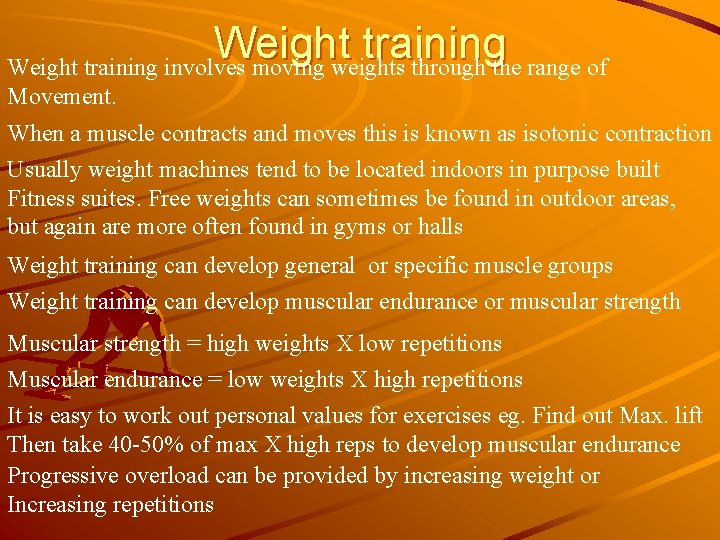 Weight training

Weight training involves moving weights through the range of Movement.

When a muscle contracts and moves this is known as isotonic contraction

Usually weight machines tend to be located indoors in purpose built Fitness suites. Free weights can sometimes be found in outdoor areas, but again are more often found in gyms or halls

Weight training can develop general or specific muscle groups

Weight training can develop muscular endurance or muscular strength

Muscular strength = high weights X low repetitions

Muscular endurance = low weights X high repetitions

It is easy to work out personal values for exercises eg. Find out Max. lift Then take 40-50% of max X high reps to develop muscular endurance

Progressive overload can be provided by increasing weight or Increasing repetitions